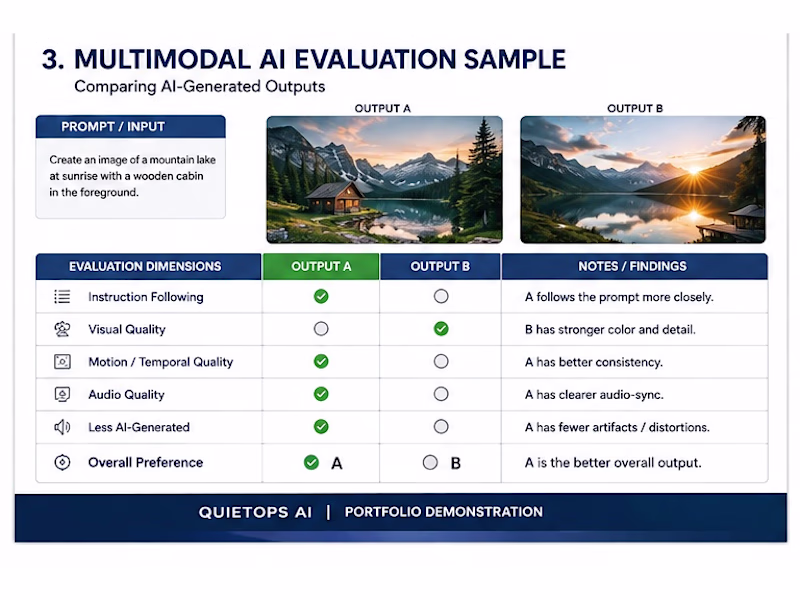 3. MULTIMODAL AI EVALUATION SAMPLE

Comparing AI-Generated Outputs

PROMPT / INPUT

Create an image of a mountain lake at sunrise with a wooden cabin in the foreground.

OUTPUT A

OUTPUT B

| EVALUATION DIMENSIONS | OUTPUT A | OUTPUT B | NOTES / FINDINGS |
|---|---|---|---|
| Instruction Following | ✓ | ○ | A follows the prompt more closely. |
| Visual Quality | ○ | ✓ | B has stronger color and detail. |
| Motion / Temporal Quality | ✓ | ○ | A has better consistency. |
| Audio Quality | ✓ | ○ | A has clearer audio-sync. |
| Less AI-Generated | ✓ | ○ | A has fewer artifacts / distortions. |
| Overall Preference | ✓ A | ○ B | A is the better overall output. |

QUIETOPS AI | PORTFOLIO DEMONSTRATION